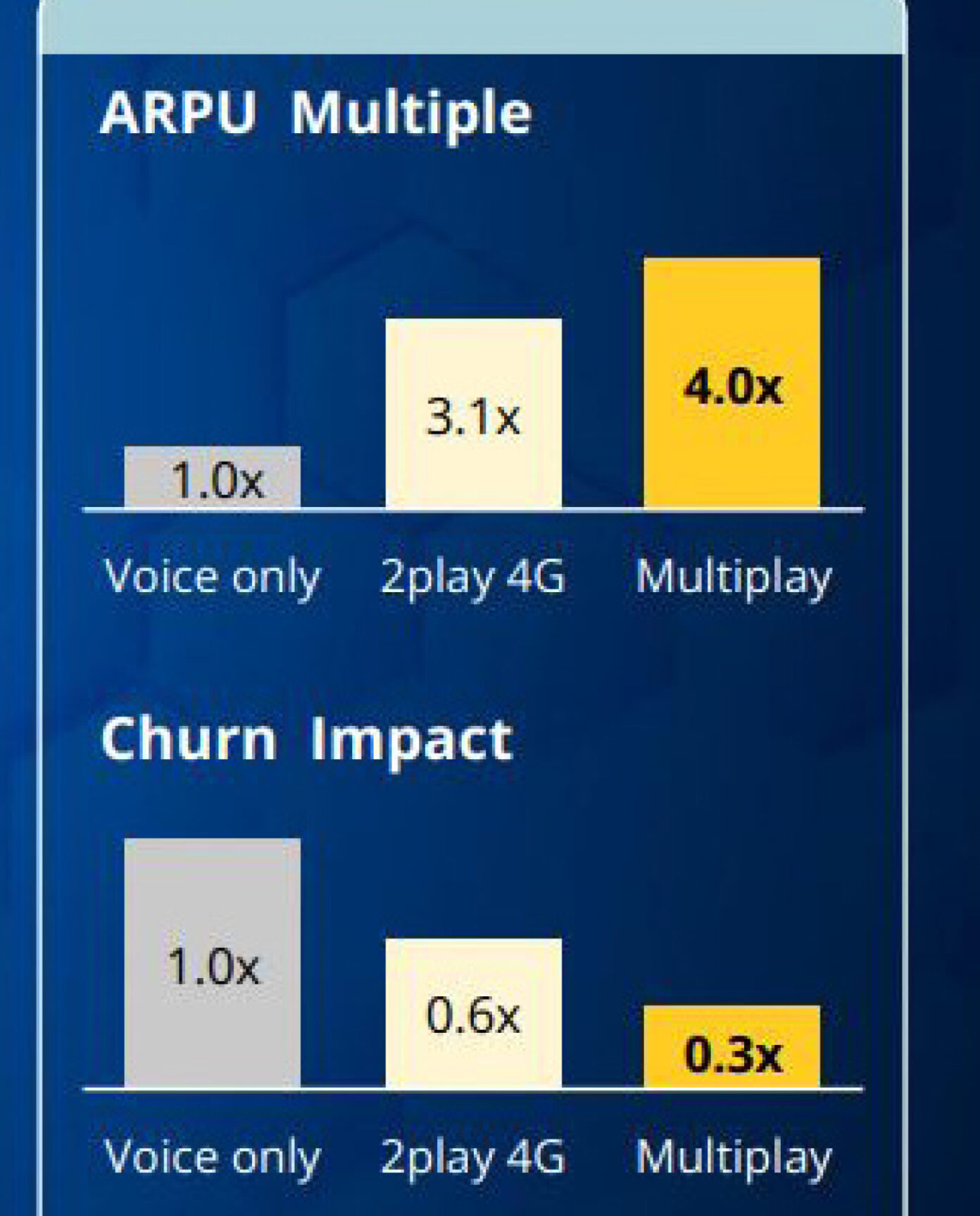 ARPU Multiple

1.0x
3.1x
4.0x

Voice only
2play 4G
Multiplay

Churn Impact

1.0x
0.6x
0.3x

Voice only
2play 4G
Multiplay